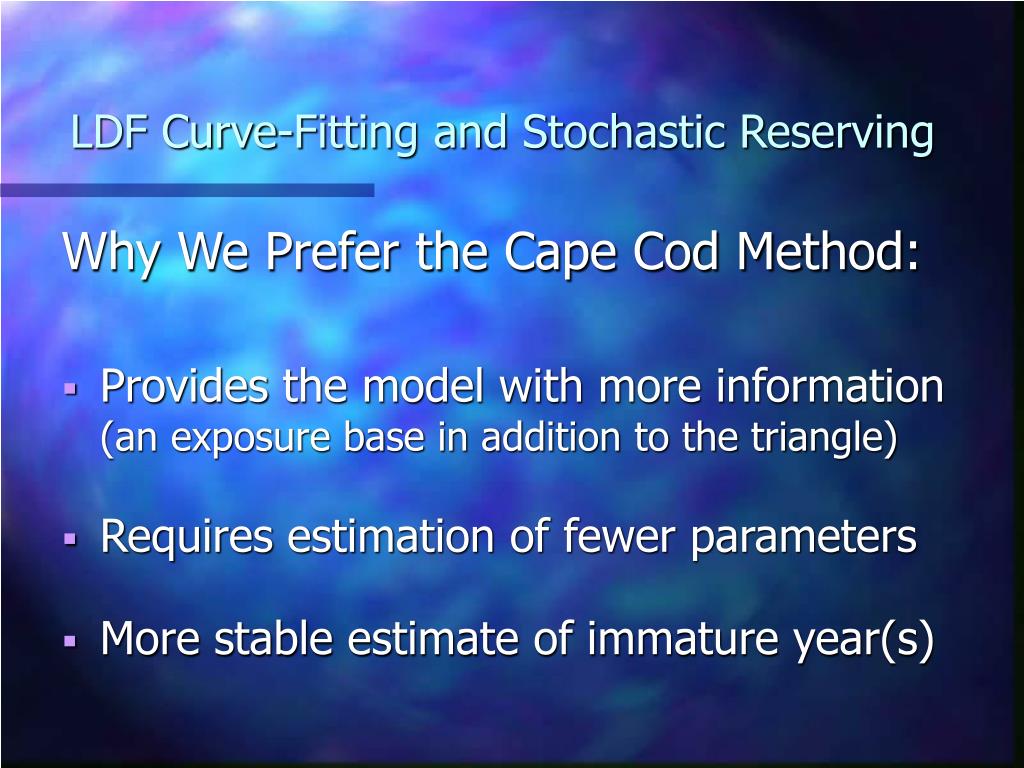 LDF Curve-Fitting and Stochastic Reserving

Why We Prefer the Cape Cod Method:

▪ Provides the model with more information (an exposure base in addition to the triangle)

▪ Requires estimation of fewer parameters

▪ More stable estimate of immature year(s)